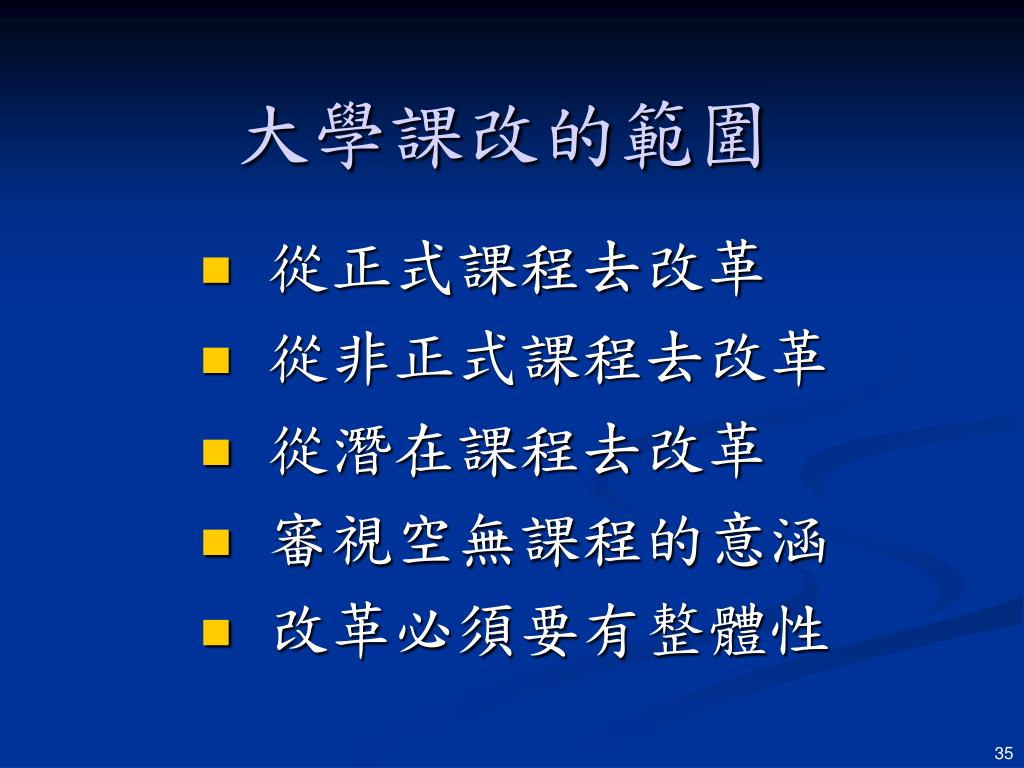 大學課改的範圍

- 從正式課程去改革
- 從非正式課程去改革
- 從潛在課程去改革
- 審視空無課程的意涵
- 改革必須要有整體性

35